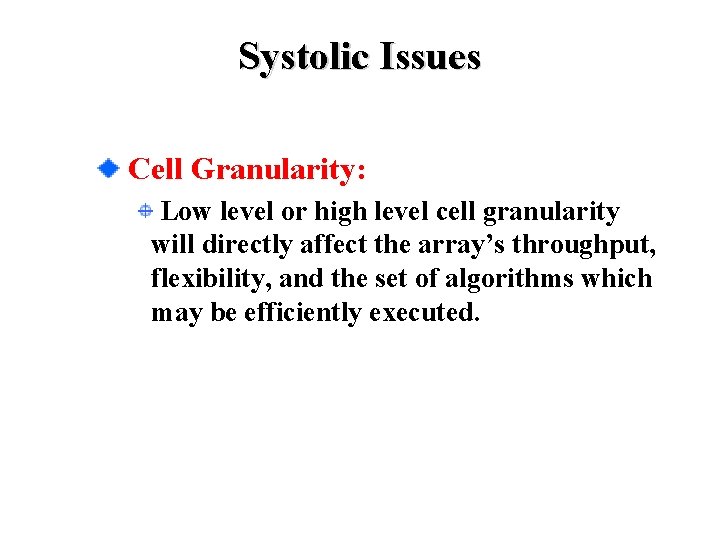 Systolic Issues

Cell Granularity:

Low level or high level cell granularity will directly affect the array’s throughput, flexibility, and the set of algorithms which may be efficiently executed.